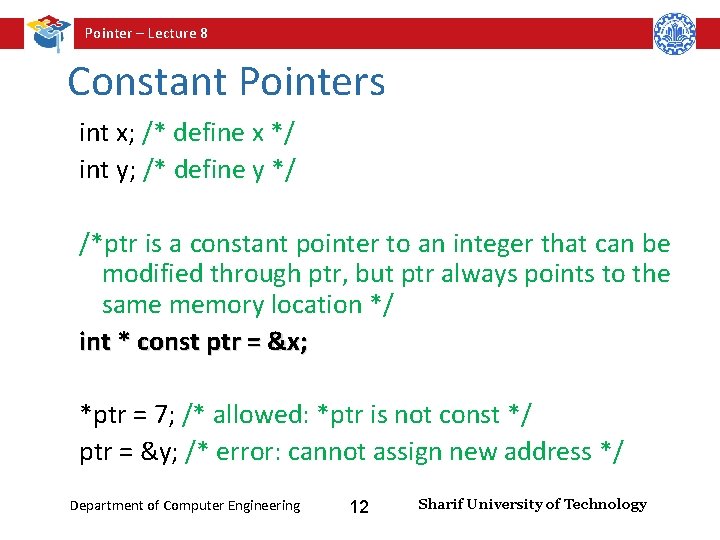 Pointer – Lecture 8

Constant Pointers

int x; /* define x */

int y; /* define y */

/*ptr is a constant pointer to an integer that can be modified through ptr, but ptr always points to the same memory location */

int * const ptr = &x;

*ptr = 7; /* allowed: *ptr is not const */

ptr = &y; /* error: cannot assign new address */

Department of Computer Engineering 12 Sharif University of Technology